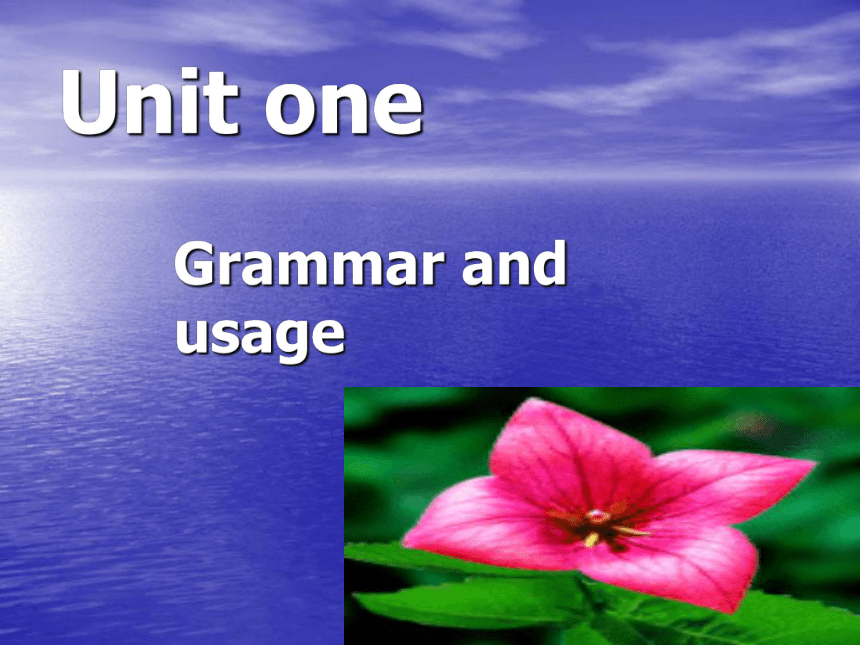 Unit one

Grammar and usage